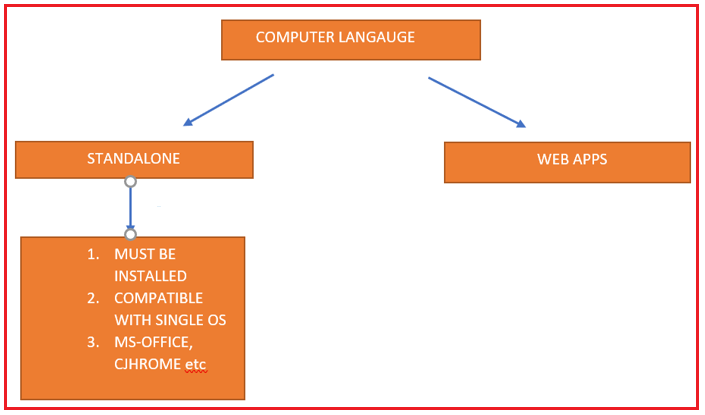 COMPUTER LANGAUGE

STANDALONE

WEB APPS

1. MUST BE INSTALLED
2. COMPATIBLE WITH SINGLE OS
3. MS-OFFICE, CJHROME etc